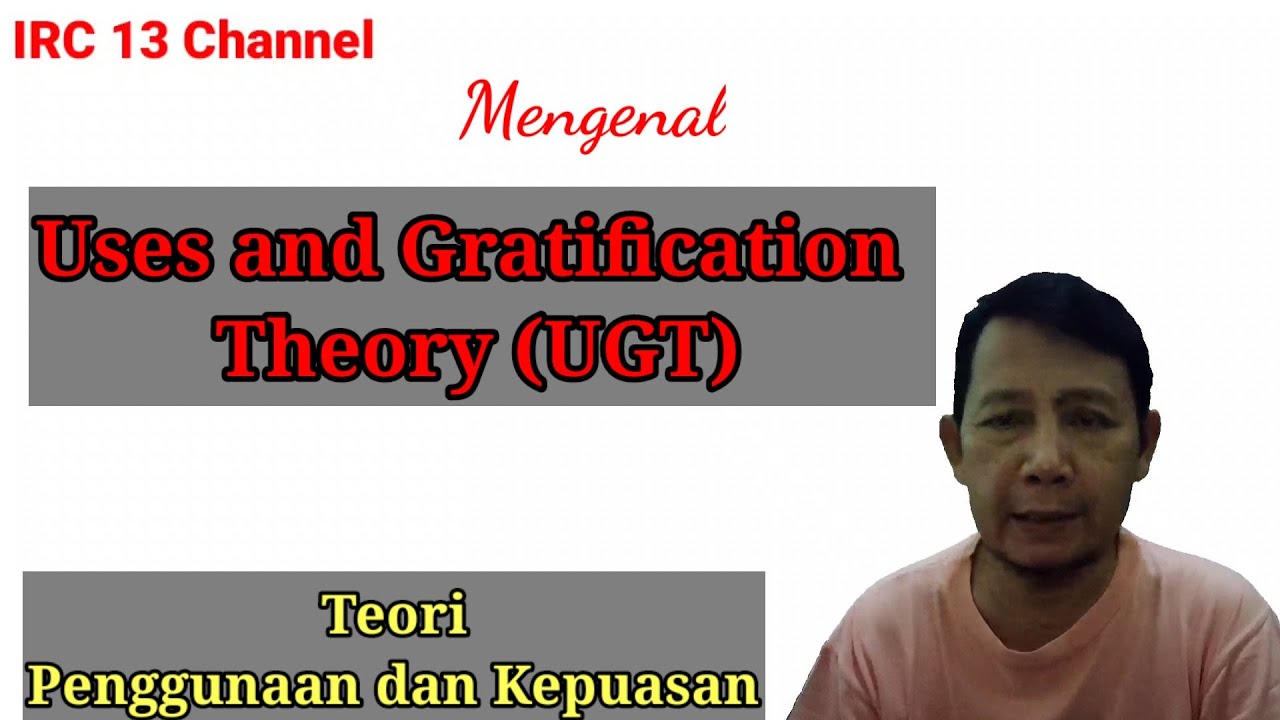 IRC 13 Channel

Mengenal

Uses and Gratification Theory (UGT)

Teori
Penggunaan dan Kepuasan